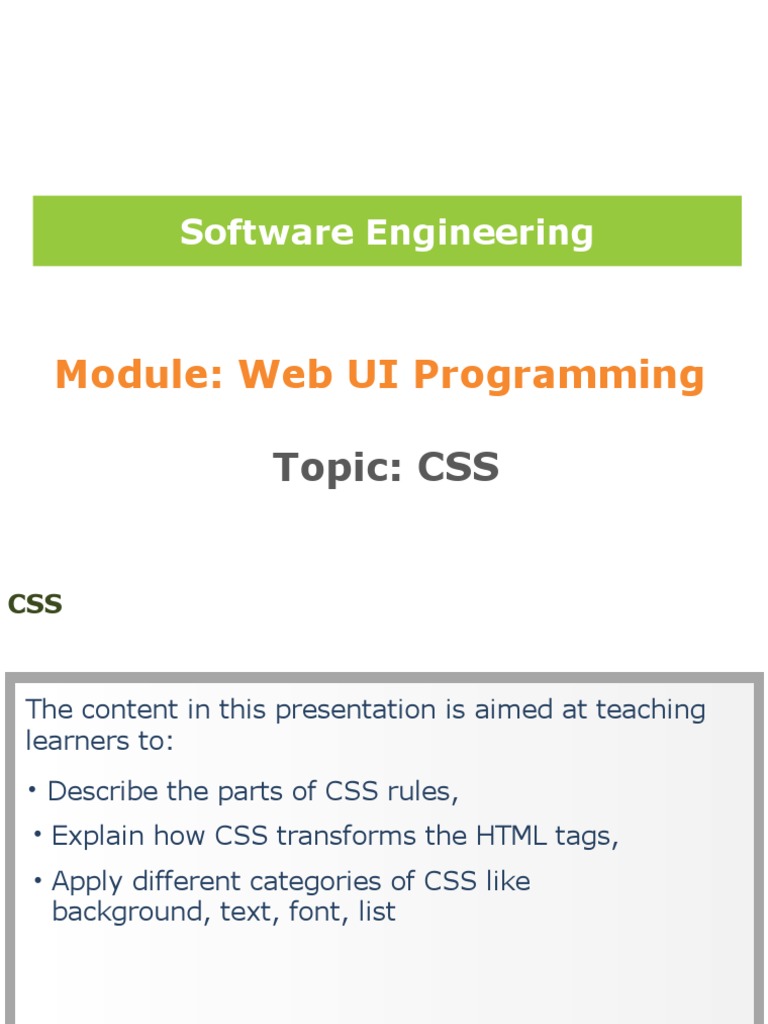 Software Engineering

Module: Web UI Programming

Topic: CSS

CSS

The content in this presentation is aimed at teaching learners to:

• Describe the parts of CSS rules,

• Explain how CSS transforms the HTML tags,

• Apply different categories of CSS like background, text, font, list